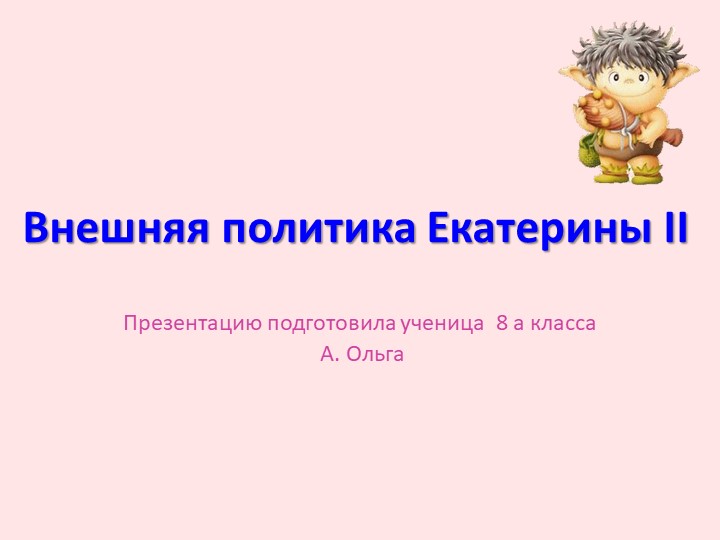 Внешняя политика Екатерины II

Презентацию подготовила ученица 8 а класса
А. Ольга